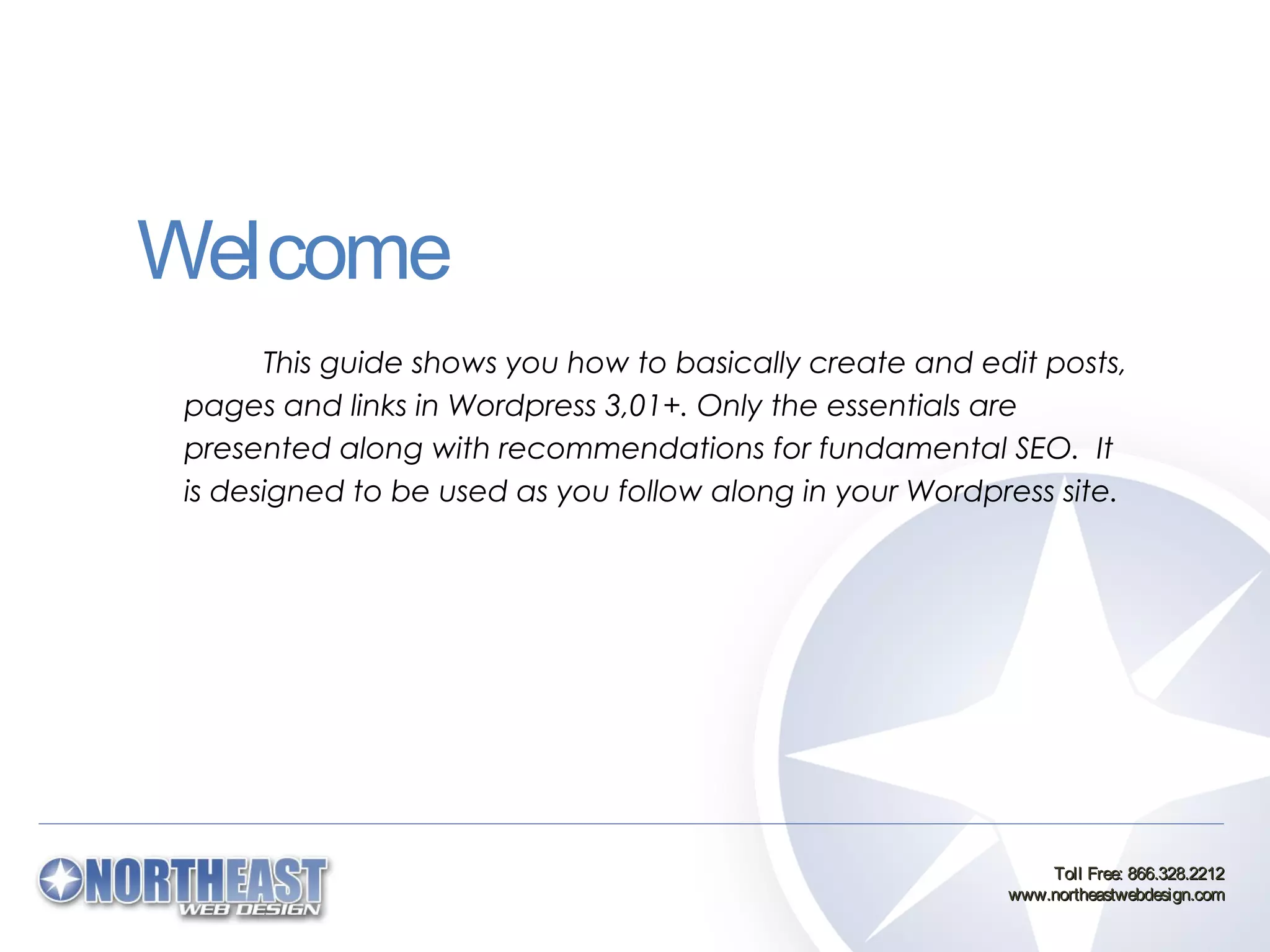 Welcome

This guide shows you how to basically create and edit posts, pages and links in Wordpress 3,01+. Only the essentials are presented along with recommendations for fundamental SEO. It is designed to be used as you follow along in your Wordpress site.

NORTHEAST
WEB DESIGN

Toll Free: 866.328.2212
www.northeastwebdesign.com